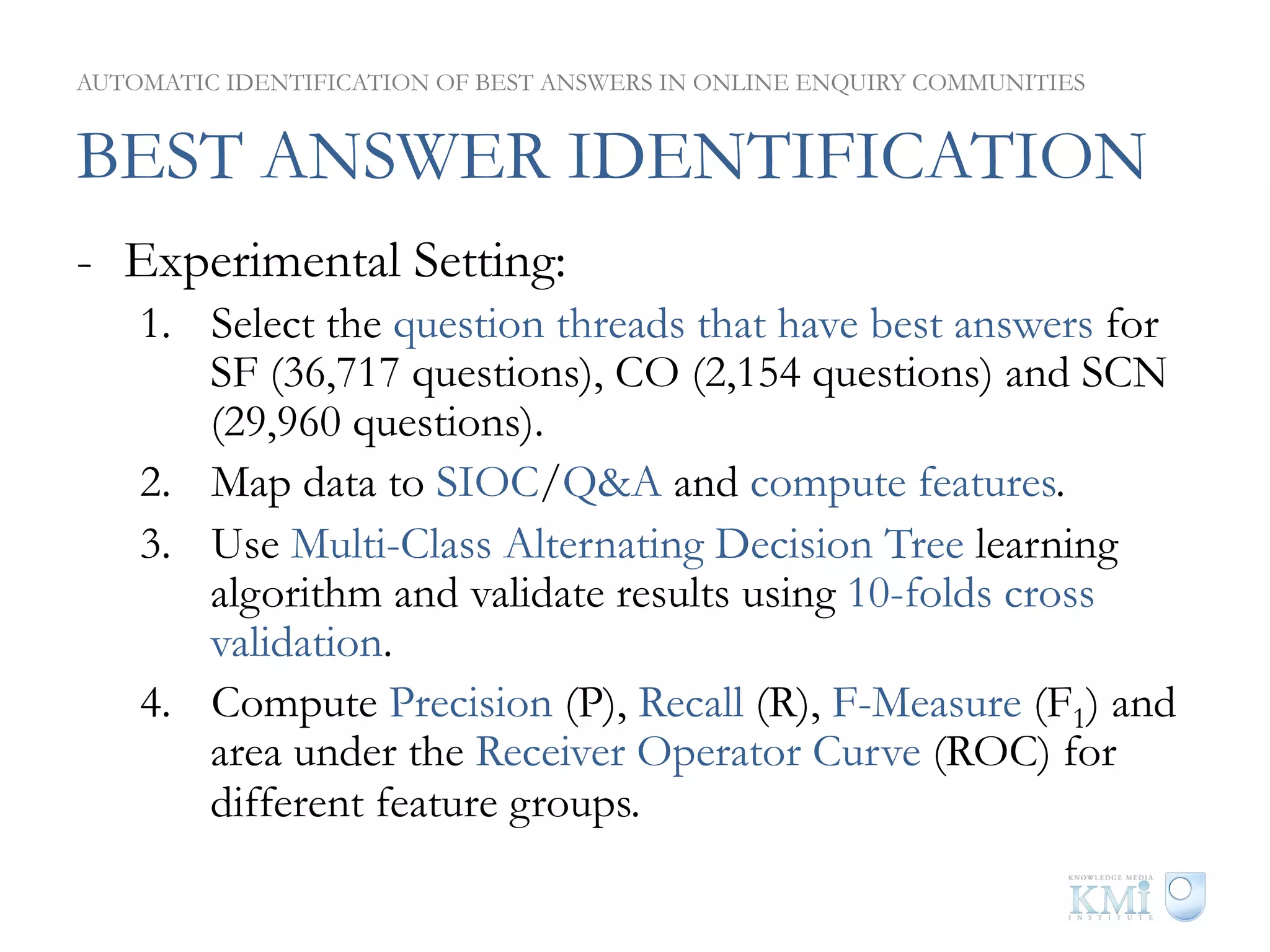 AUTOMATIC IDENTIFICATION OF BEST ANSWERS IN ONLINE ENQUIRY COMMUNITIES

BEST ANSWER IDENTIFICATION

- Experimental Setting:

1. Select the question threads that have best answers for SF (36,717 questions), CO (2,154 questions) and SCN (29,960 questions).

2. Map data to SIOC/Q&A and compute features.

3. Use Multi-Class Alternating Decision Tree learning algorithm and validate results using 10-folds cross validation.

4. Compute Precision (P), Recall (R), F-Measure ($F_1$) and area under the Receiver Operator Curve (ROC) for different feature groups.

KNOWLEDGE MEDIA KMi INSTITUTE